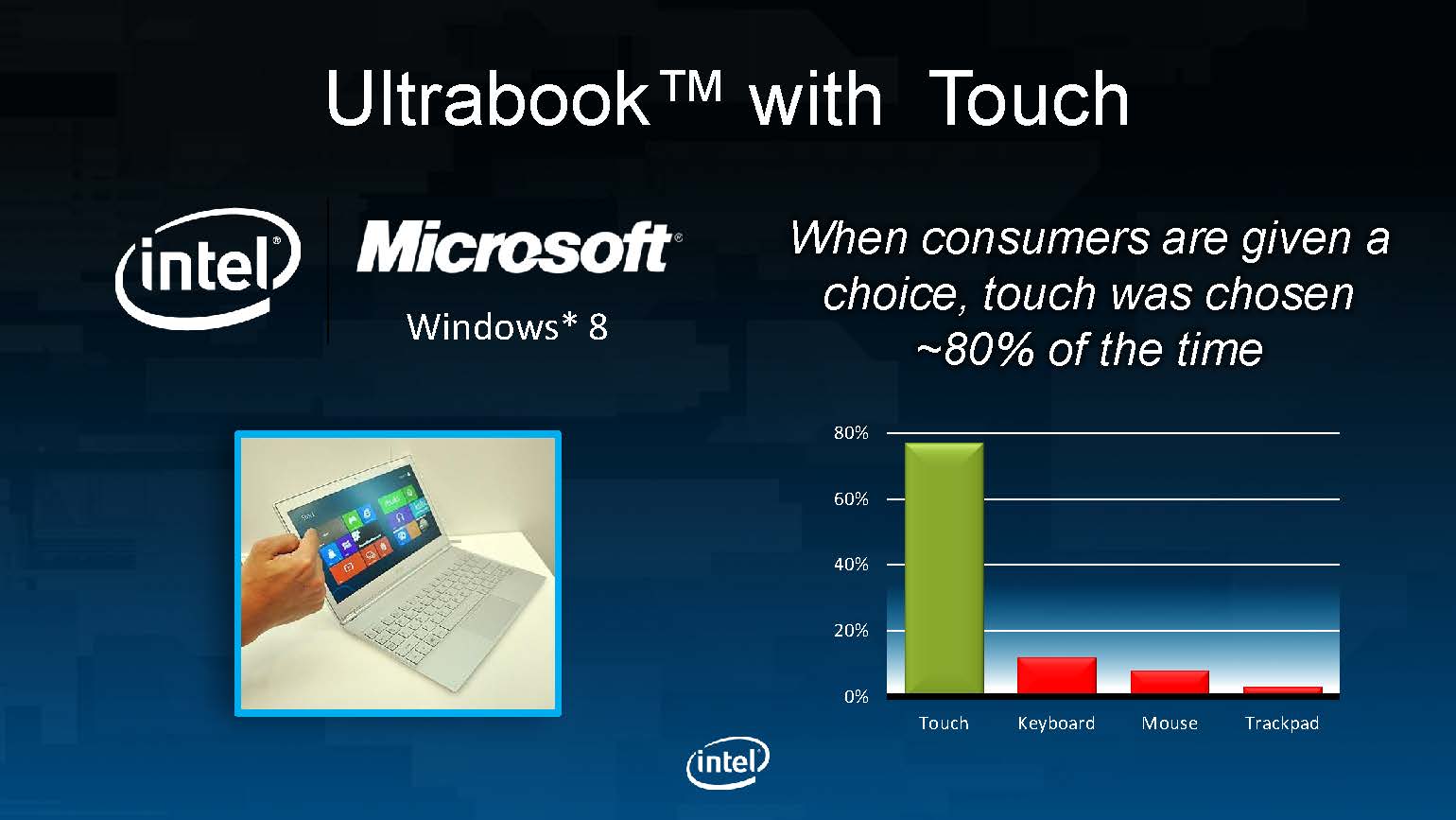 Ultrabook™ with Touch

intel®

Microsoft®

Windows* 8

When consumers are given a choice, touch was chosen ~80% of the time

80%
60%
40%
20%
0%

Touch Keyboard Mouse Trackpad

intel®